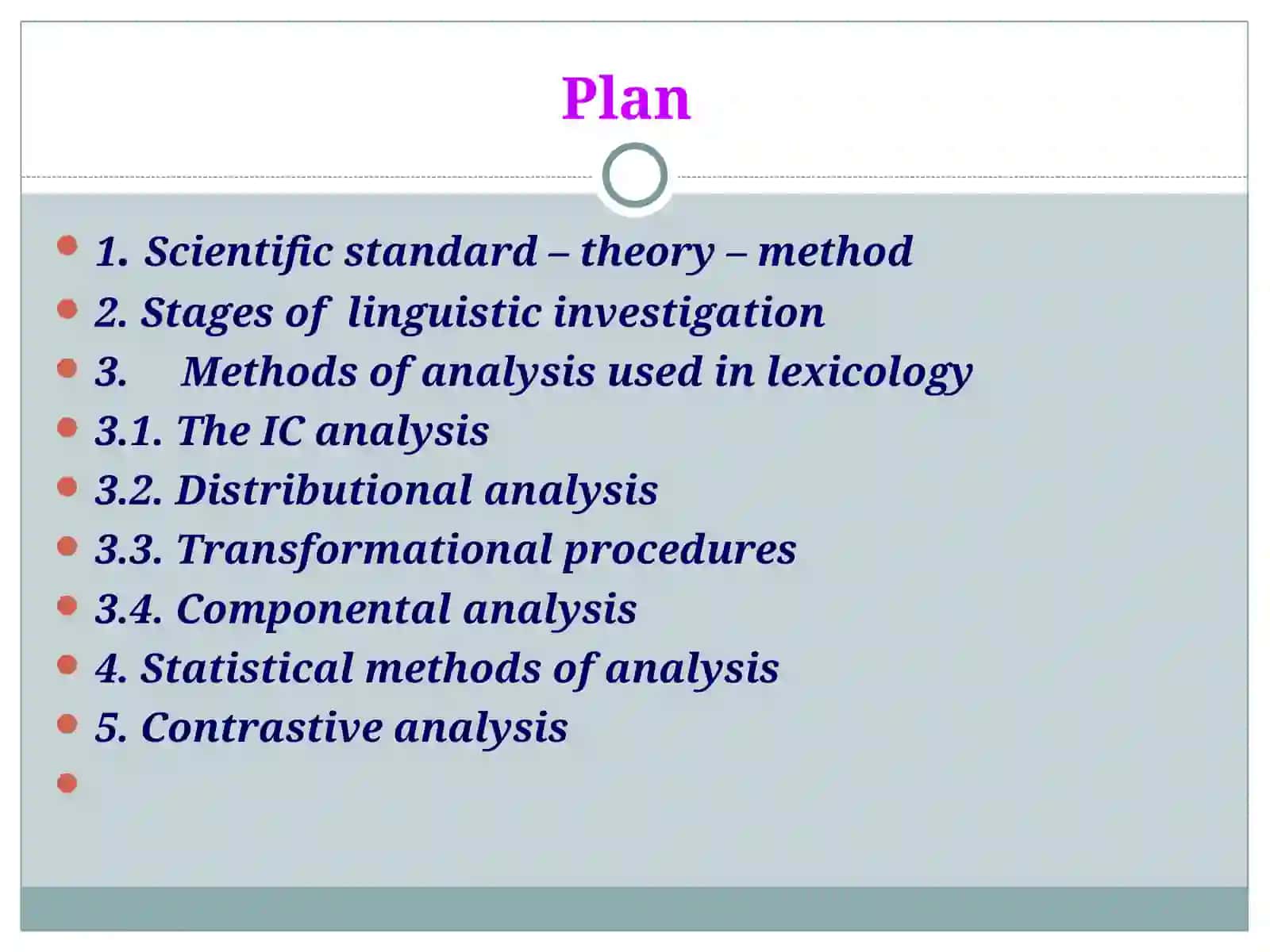 Plan

1. Scientific standard – theory – method
2. Stages of linguistic investigation
3. Methods of analysis used in lexicology
3.1. The IC analysis
3.2. Distributional analysis
3.3. Transformational procedures
3.4. Componental analysis
4. Statistical methods of analysis
5. Contrastive analysis